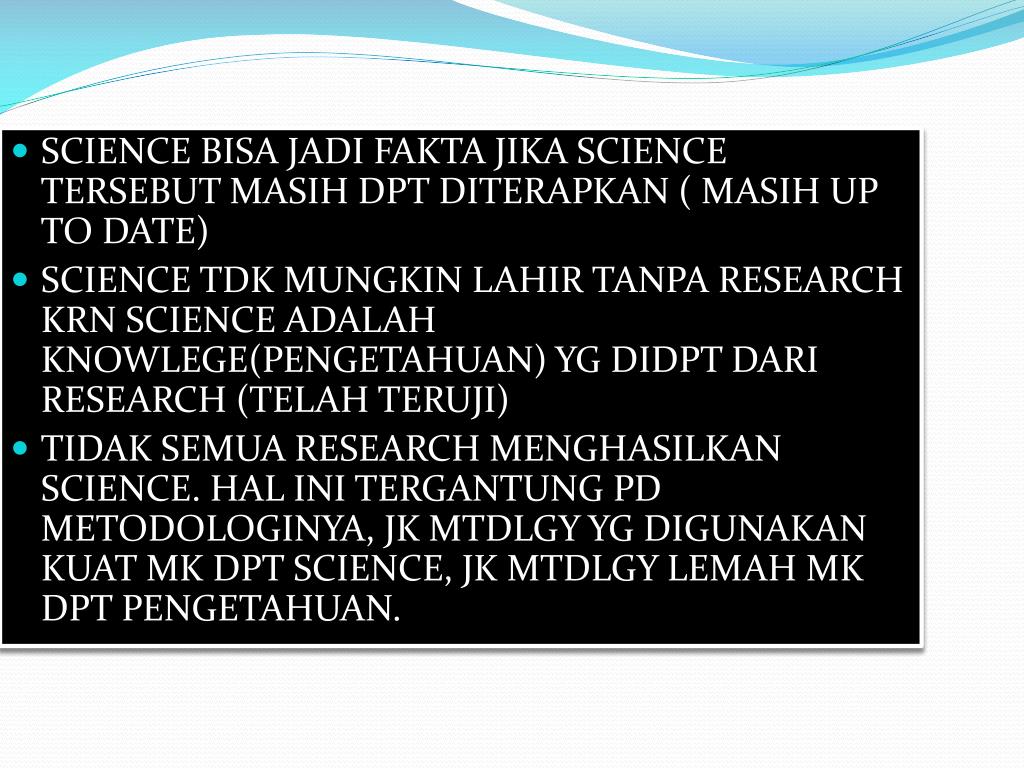 SCIENCE BISA JADI FAKTA JIKA SCIENCE TERSEBUT MASIH DPT DITERAPKAN ( MASIH UP TO DATE)

SCIENCE TDK MUNGKIN LAHIR TANPA RESEARCH KRN SCIENCE ADALAH KNOWLEGE(PENGETAHUAN) YG DIDPT DARI RESEARCH (TELAH TERUJI)

TIDAK SEMUA RESEARCH MENGHASILKAN SCIENCE. HAL INI TERGANTUNG PD METODOLOGINYA, JK MTDLGY YG DIGUNAKAN KUAT MK DPT SCIENCE, JK MTDLGY LEMAH MK DPT PENGETAHUAN.